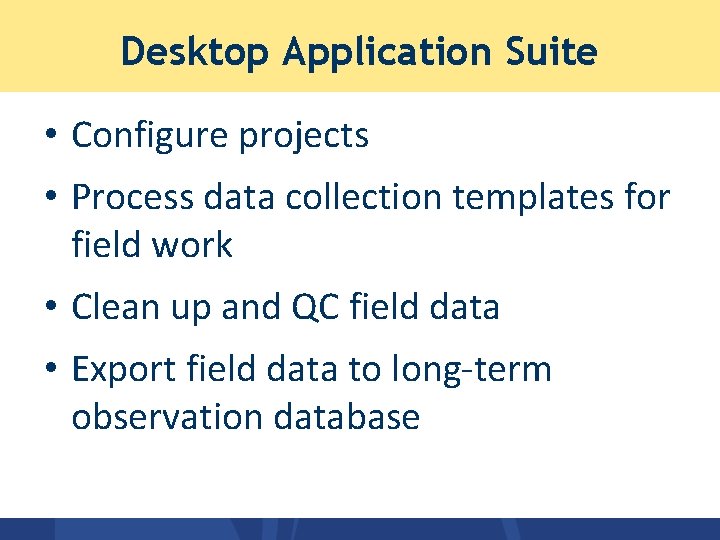 Desktop Application Suite

• Configure projects
• Process data collection templates for field work
• Clean up and QC field data
• Export field data to long-term observation database